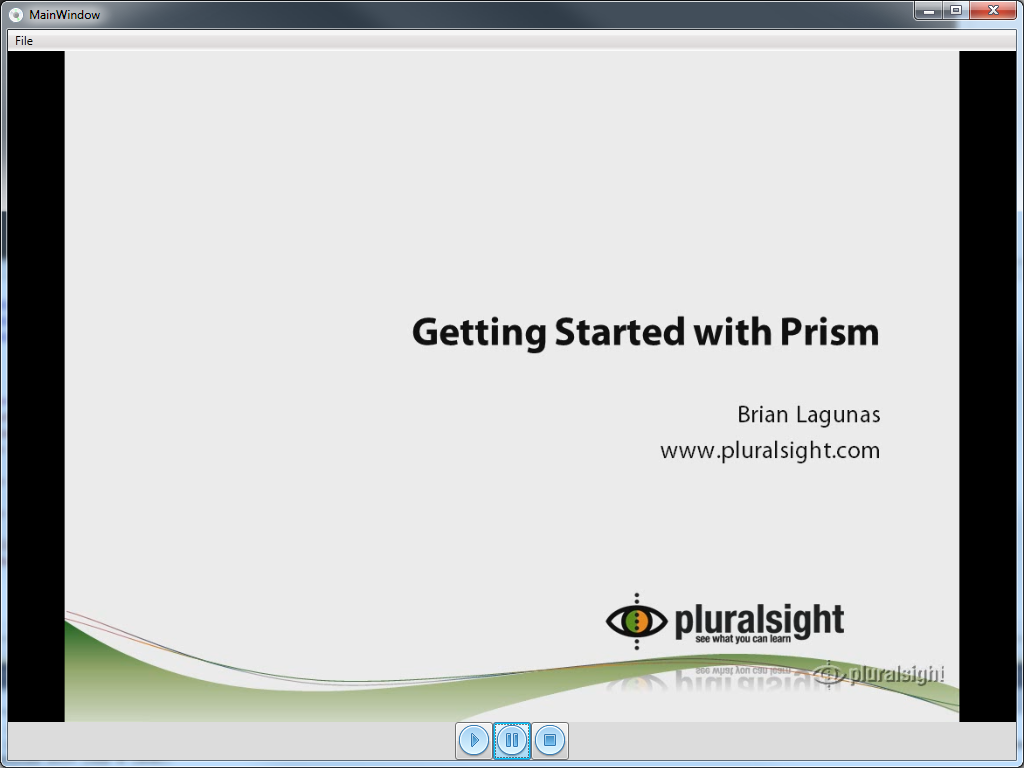 MainWindow

File

Getting Started with Prism

Brian Lagunas
www.pluralsight.com

pluralsight
see what you can learn

pluralsight